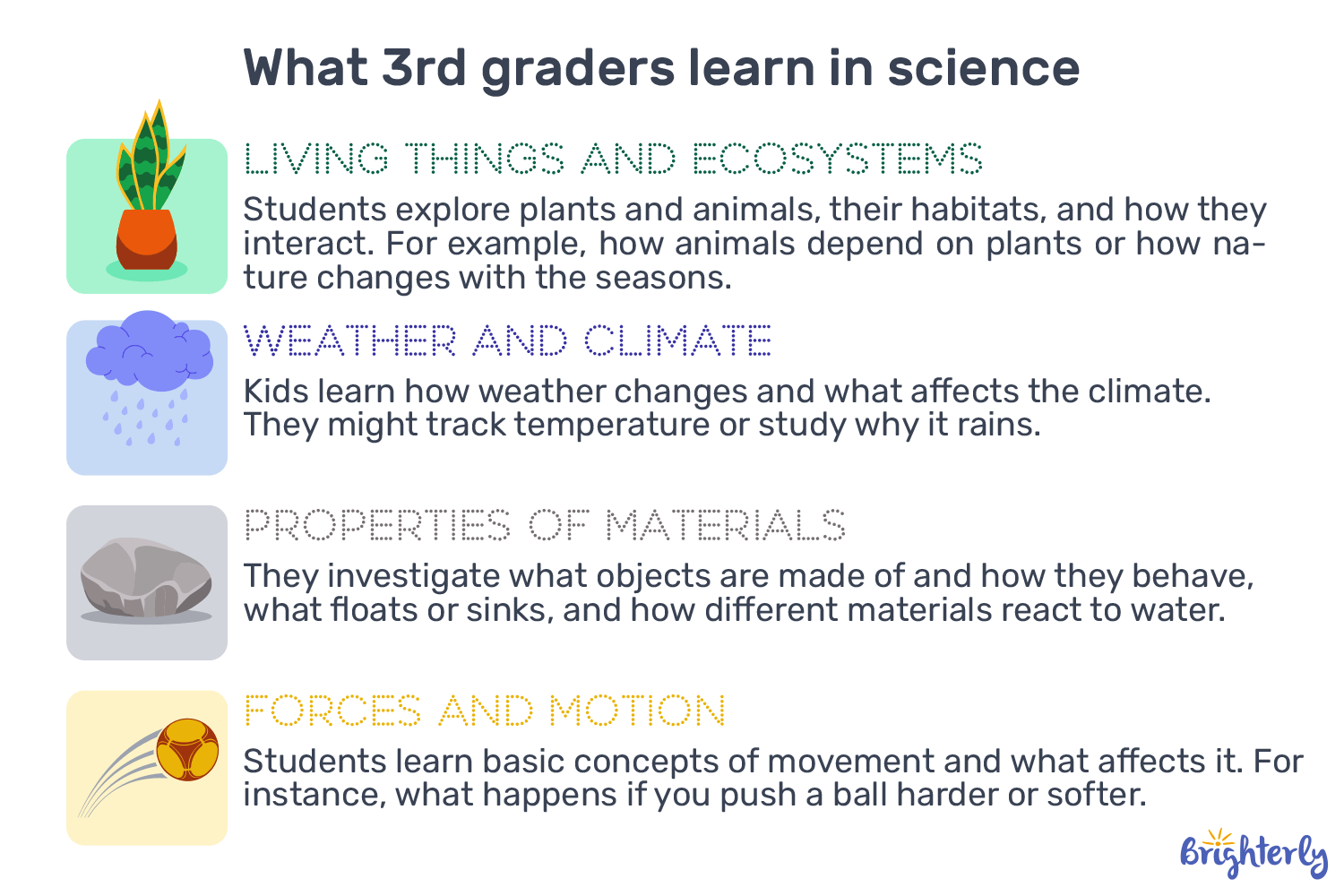 What 3rd graders learn in science

LIVING THINGS AND ECOSYSTEMS

Students explore plants and animals, their habitats, and how they interact. For example, how animals depend on plants or how nature changes with the seasons.

WEATHER AND CLIMATE

Kids learn how weather changes and what affects the climate. They might track temperature or study why it rains.

PROPERTIES OF MATERIALS

They investigate what objects are made of and how they behave, what floats or sinks, and how different materials react to water.

FORCES AND MOTION

Students learn basic concepts of movement and what affects it. For instance, what happens if you push a ball harder or softer.

Brighterly